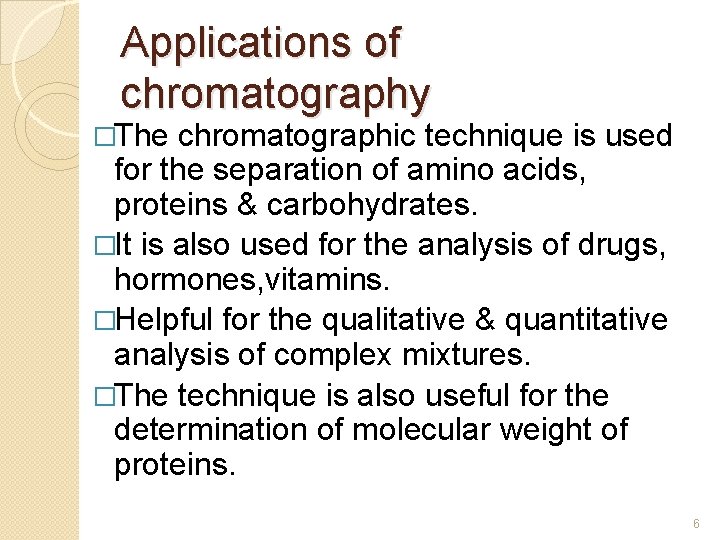 Applications of chromatography

□The chromatographic technique is used for the separation of amino acids, proteins & carbohydrates.

□It is also used for the analysis of drugs, hormones,vitamins.

□Helpful for the qualitative & quantitative analysis of complex mixtures.

□The technique is also useful for the determination of molecular weight of proteins.

6